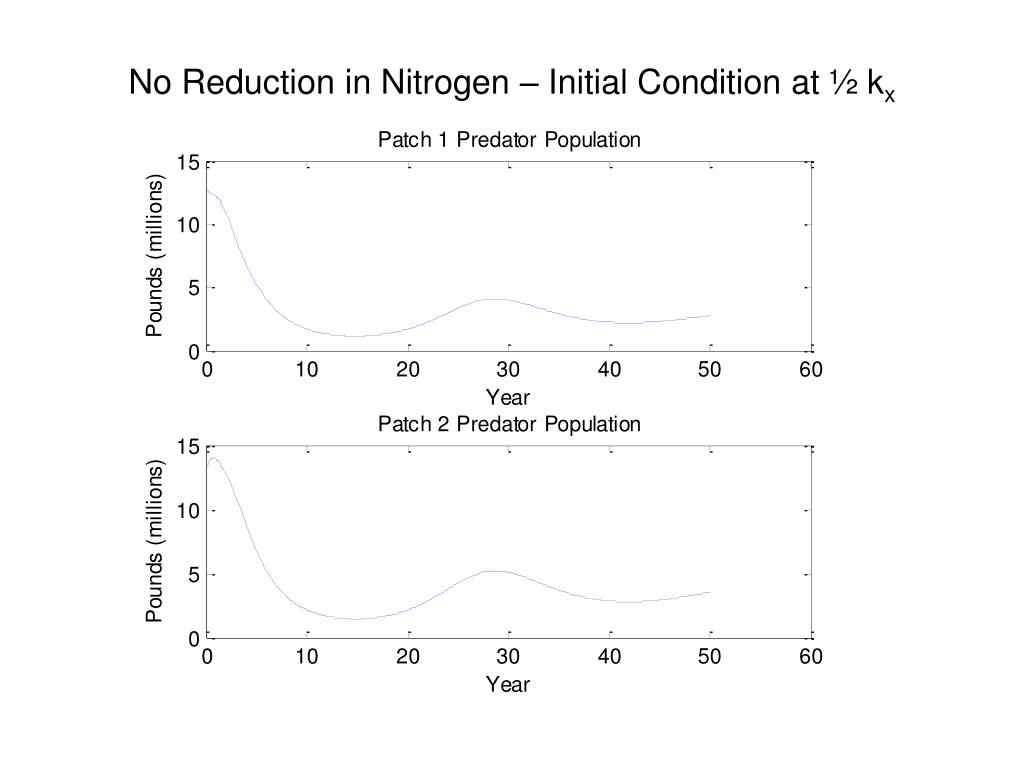 No Reduction in Nitrogen – Initial Condition at ½ $k_x$

Patch 1 Predator Population

Pounds (millions)

15
10
5
0

0 10 20 30 40 50 60

Year

Patch 2 Predator Population

Pounds (millions)

15
10
5
0

0 10 20 30 40 50 60

Year